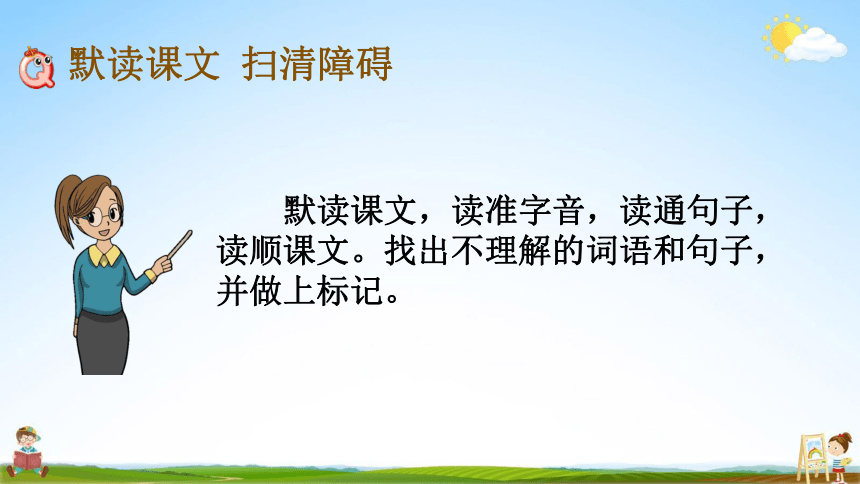 默读课文 扫清障碍

默读课文，读准字音，读通句子，读顺课文。找出不理解的词语和句子，并做上标记。